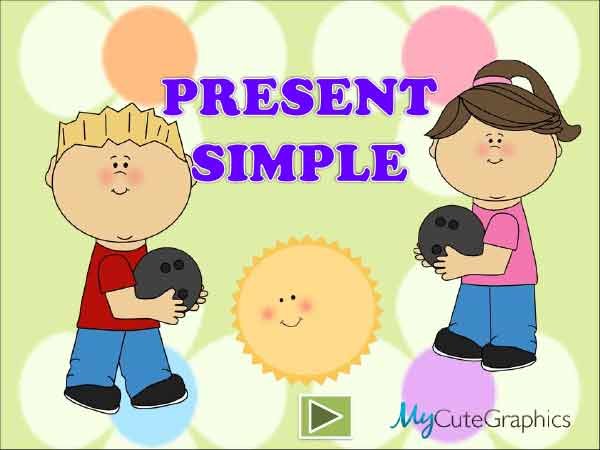 PRESENT
SIMPLE

MyCuteGraphics